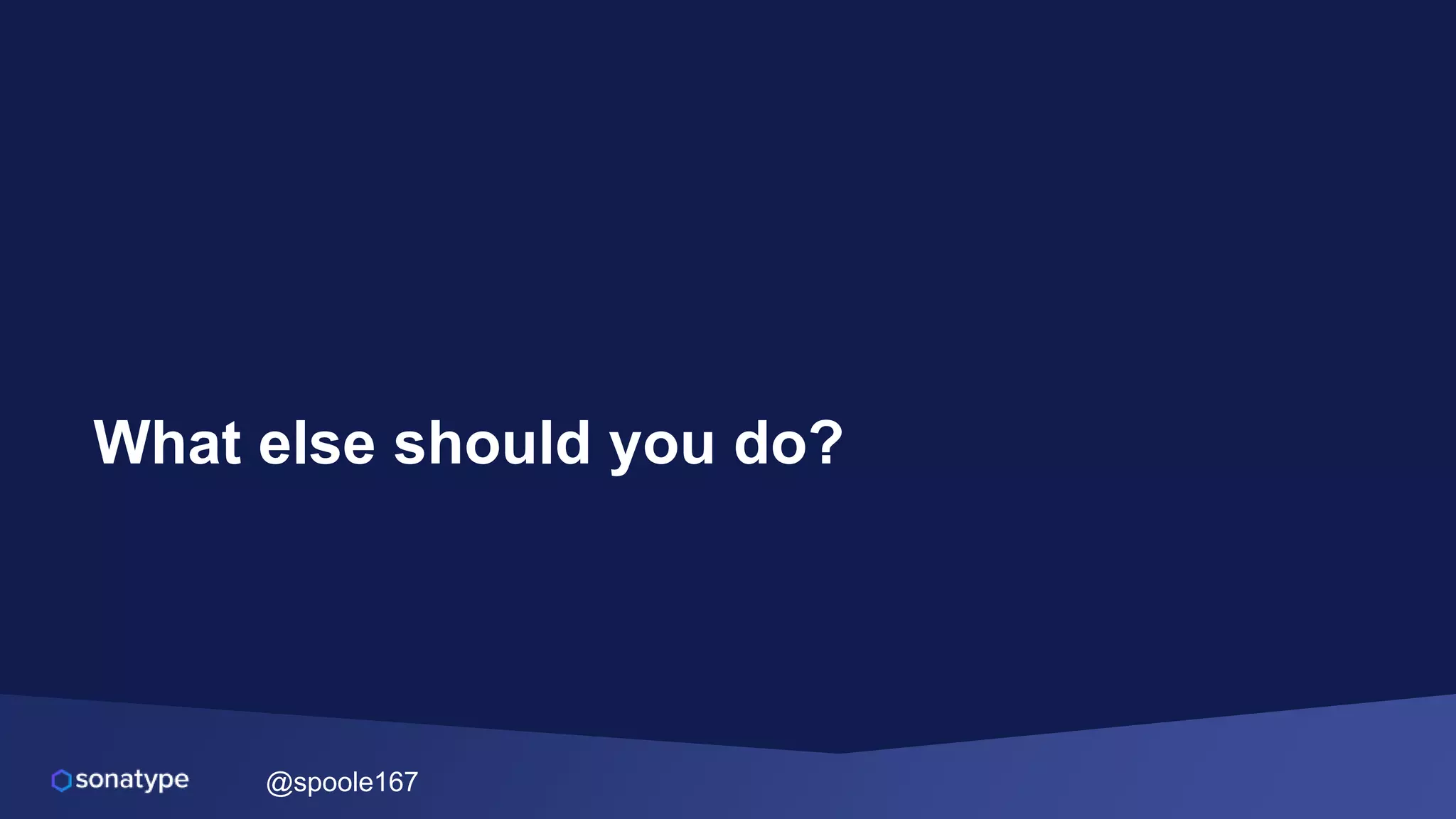 What else should you do?

sonatype @spoole167